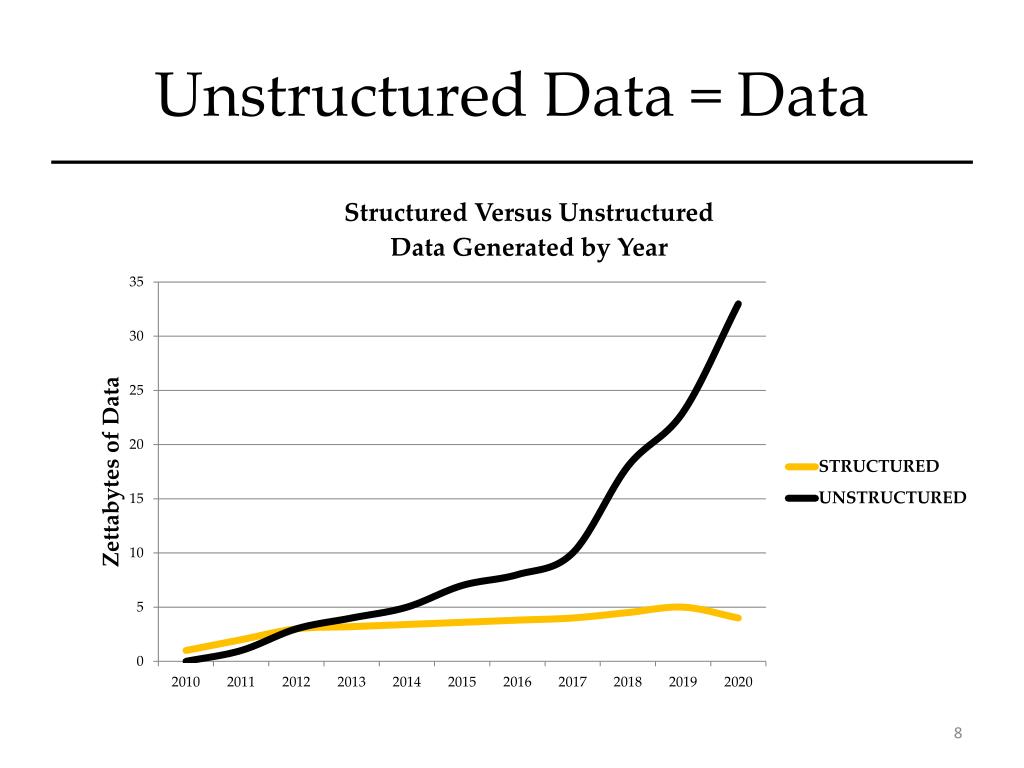 Unstructured Data = Data

Structured Versus Unstructured Data Generated by Year

Zettabytes of Data

35
30
25
20
15
10
5
0

2010 2011 2012 2013 2014 2015 2016 2017 2018 2019 2020

STRUCTURED
UNSTRUCTURED

8